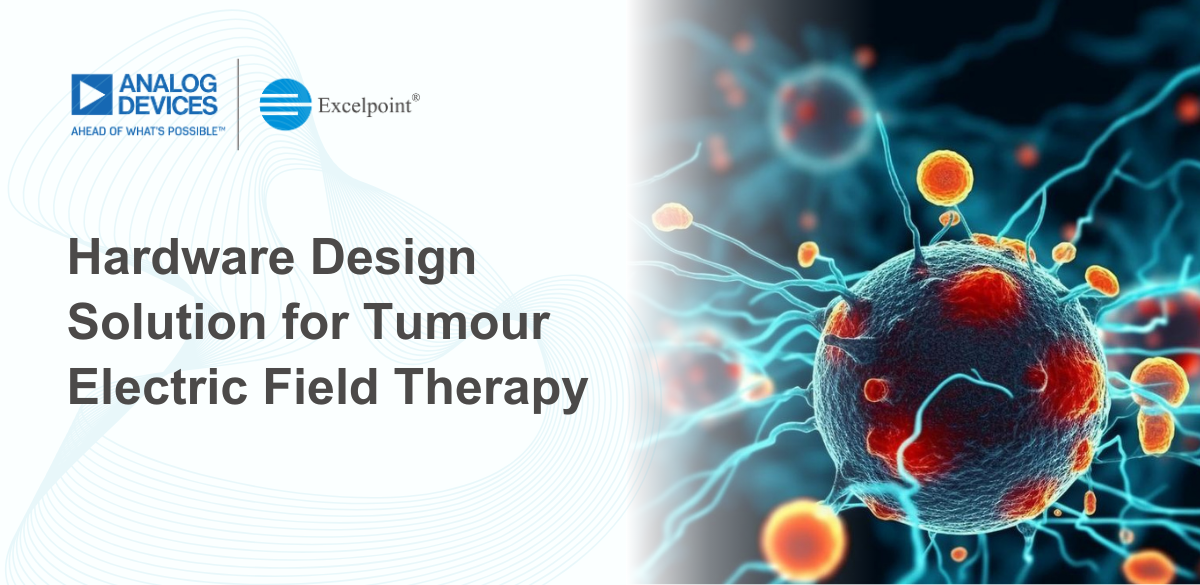 ANALOG DEVICES
AHEAD OF WHAT'S POSSIBLE™

Excelpoint®

Hardware Design Solution for Tumour Electric Field Therapy